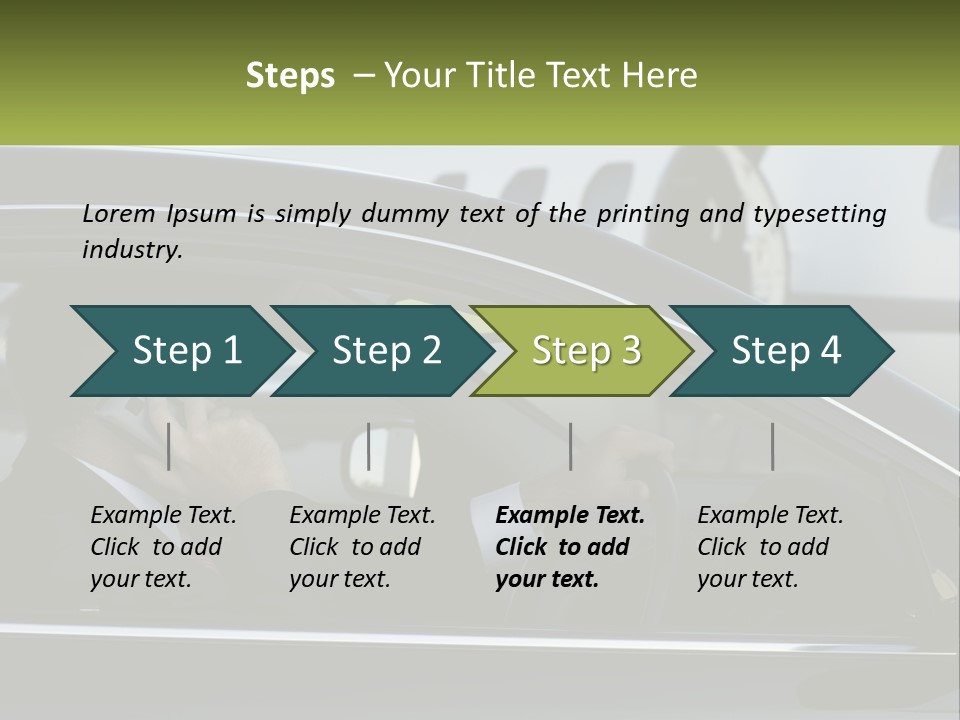 Steps – Your Title Text Here

Lorem Ipsum is simply dummy text of the printing and typesetting industry.

Step 1

Step 2

Step 3

Step 4

Example Text. Click to add your text.

Example Text. Click to add your text.

Example Text. Click to add your text.

Example Text. Click to add your text.